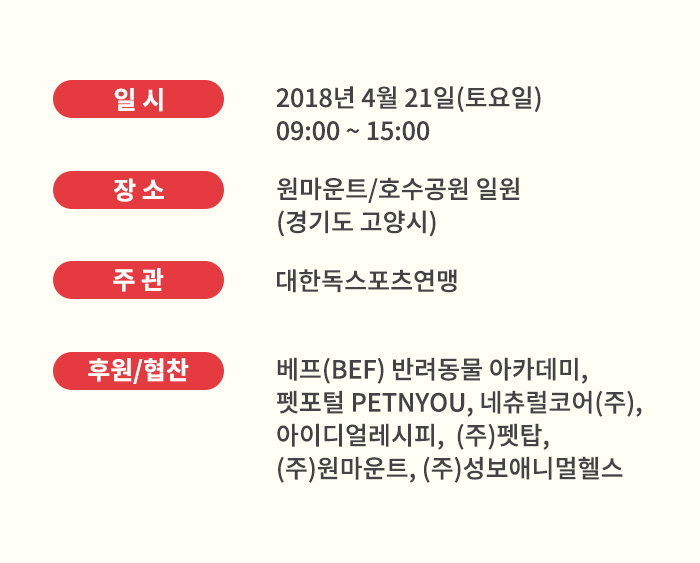 일 시

2018년 4월 21일(토요일)
09:00 ~ 15:00

장 소

원마운트/호수공원 일원
(경기도 고양시)

주 관

대한독스포츠연맹

후원/협찬

베프(BEF) 반려동물 아카데미, 펫포털 PETNYOU, 네츄럴코어(주), 아이디얼레시피, (주)펫탑, (주)원마운트, (주)성보애니멀헬스